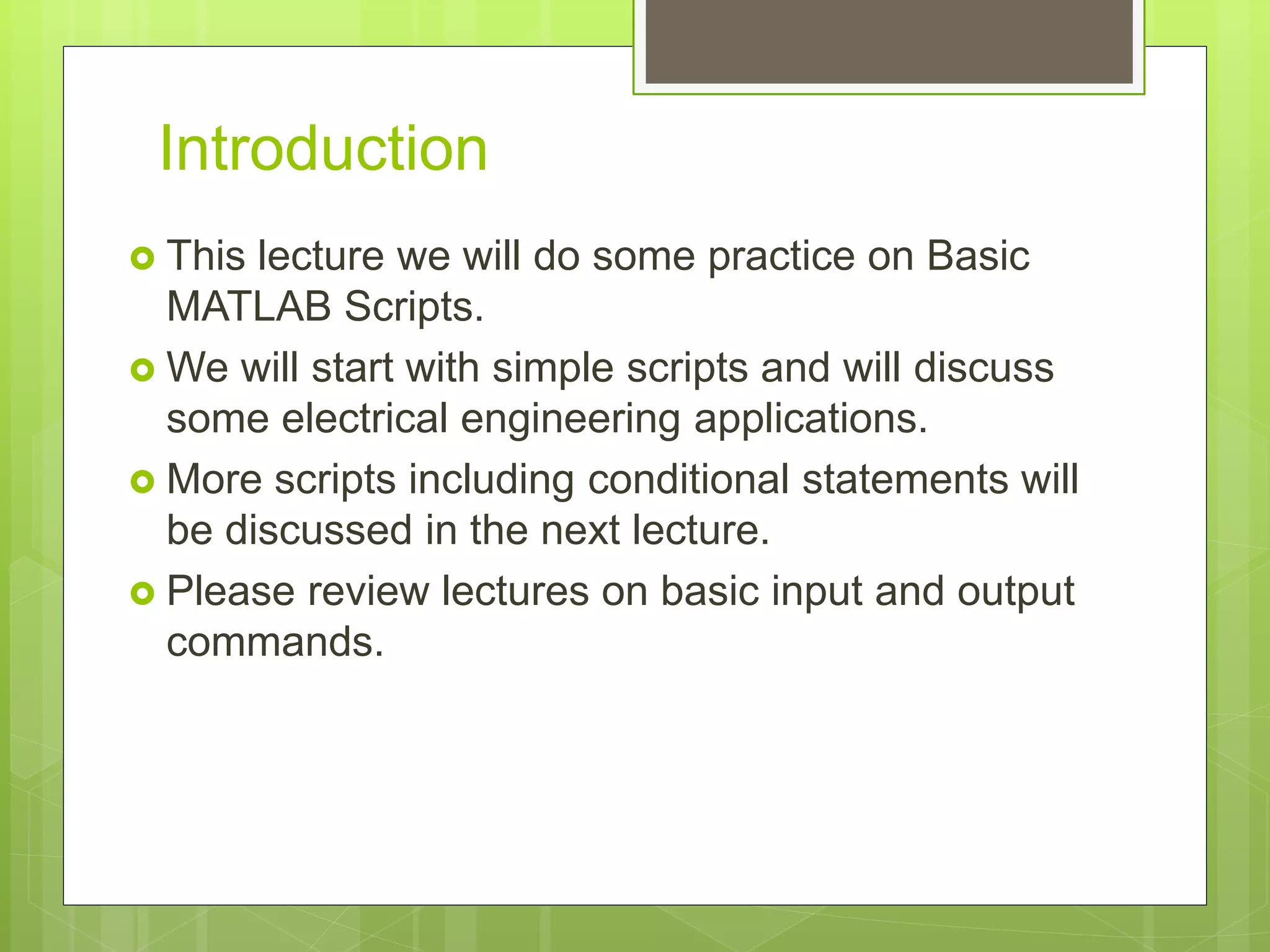 Introduction

This lecture we will do some practice on Basic MATLAB Scripts.

We will start with simple scripts and will discuss some electrical engineering applications.

More scripts including conditional statements will be discussed in the next lecture.

Please review lectures on basic input and output commands.